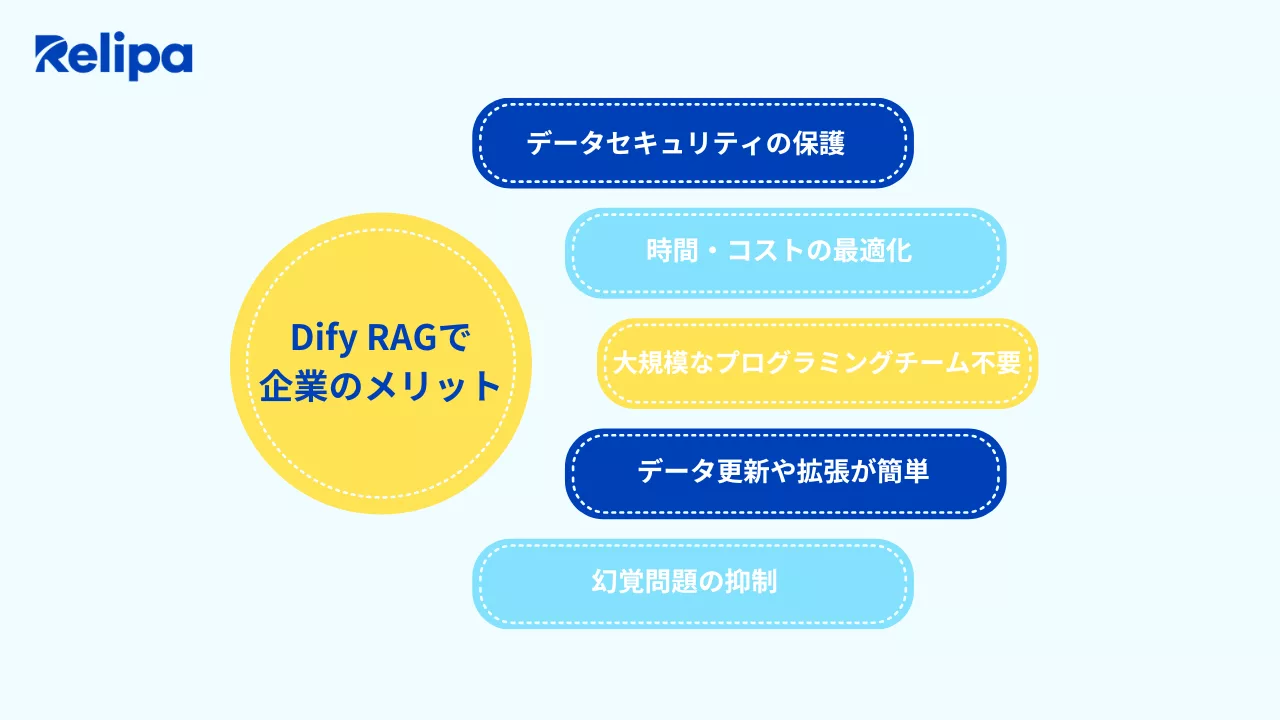 Relipa

Dify RAGで
企業のメリット

データセキュリティの保護

時間・コストの最適化

大規模なプログラミングチーム不要

データ更新や拡張が簡単

幻覚問題の抑制